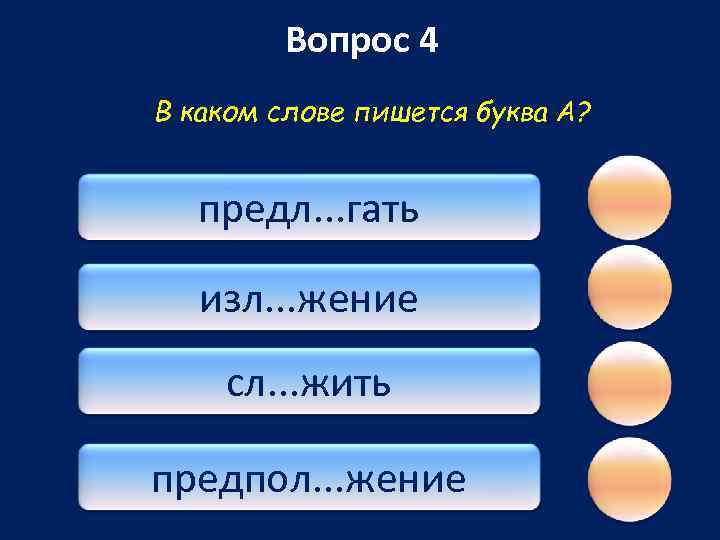 Вопрос 4

В каком слове пишется буква А?

предл...гать

изл...жение

сл...жить

предпол...жение